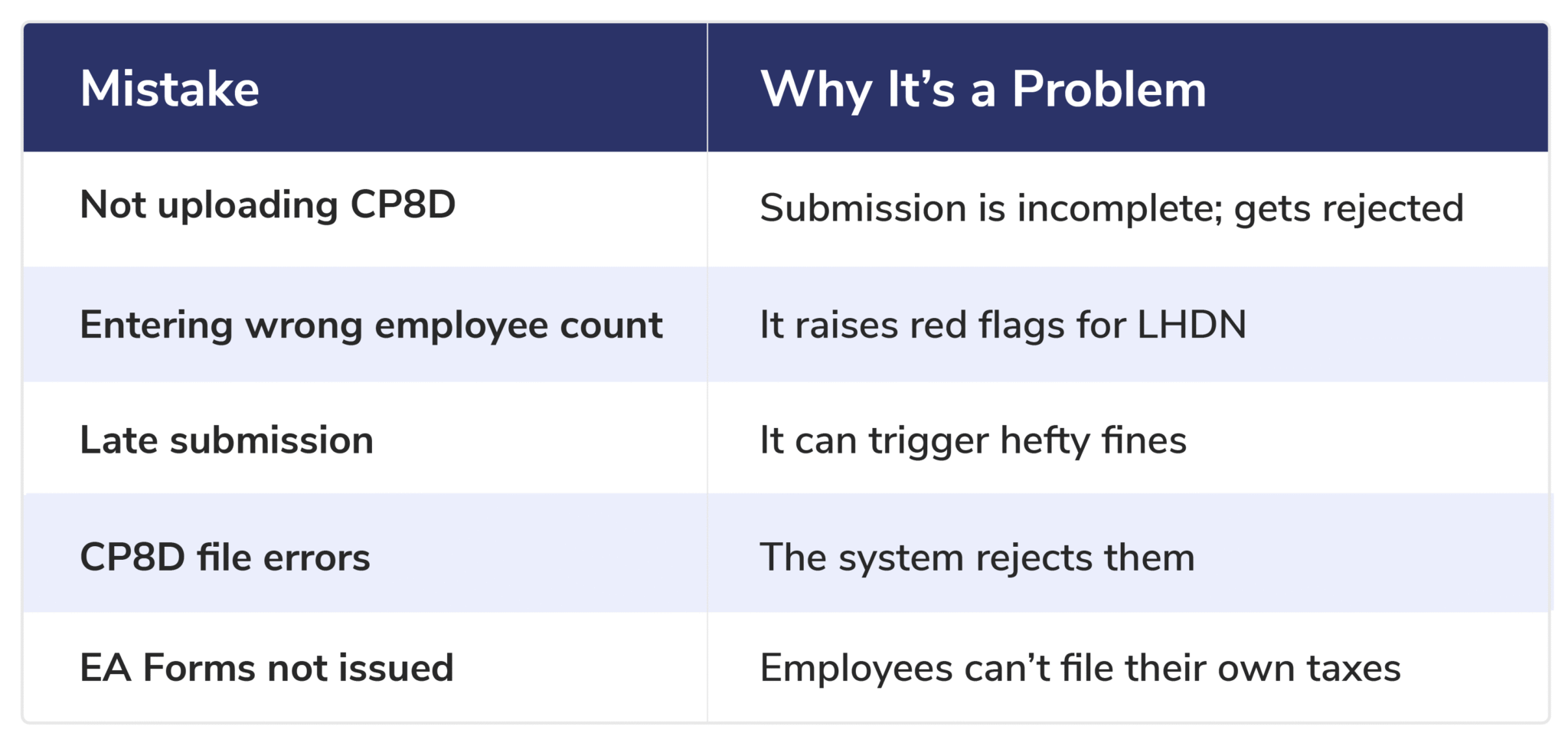 | Mistake | Why It’s a Problem |
|---|---|
| Not uploading CP8D | Submission is incomplete; gets rejected |
| Entering wrong employee count | It raises red flags for LHDN |
| Late submission | It can trigger hefty fines |
| CP8D file errors | The system rejects them |
| EA Forms not issued | Employees can’t file their own taxes |